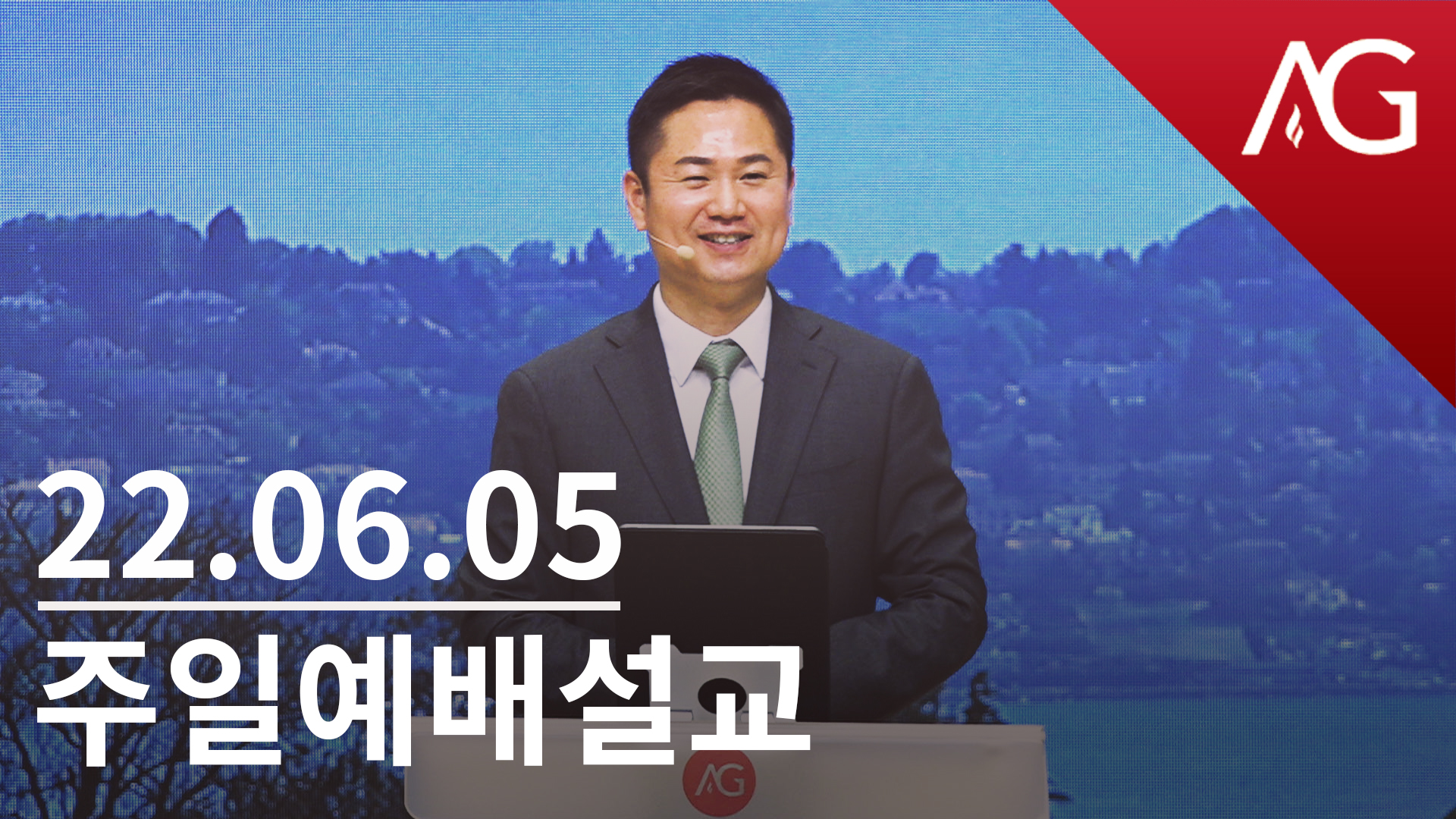 AG

22.06.05

주일예배설교

AG